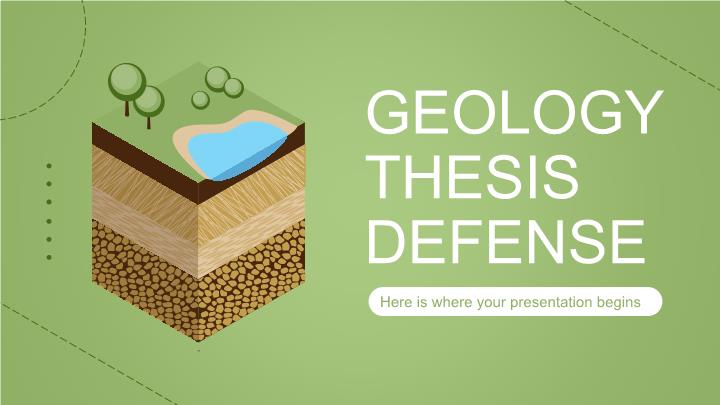 GEOLOGY THESIS DEFENSE

Here is where your presentation begins